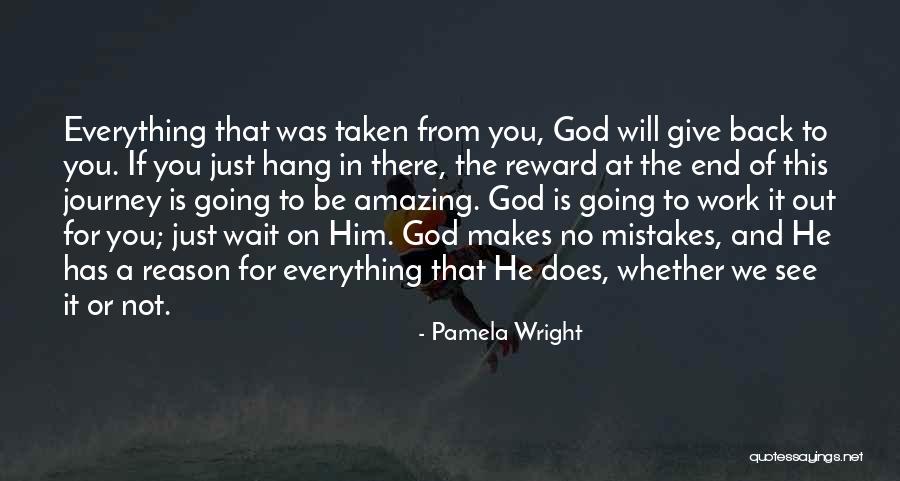 Everything that was taken from you, God will give back to you. If you just hang in there, the reward at the end of this journey is going to be amazing. God is going to work it out for you; just wait on Him. God makes no mistakes, and He has a reason for everything that He does, whether we see it or not.

- Pamela Wright

quotessayings.net